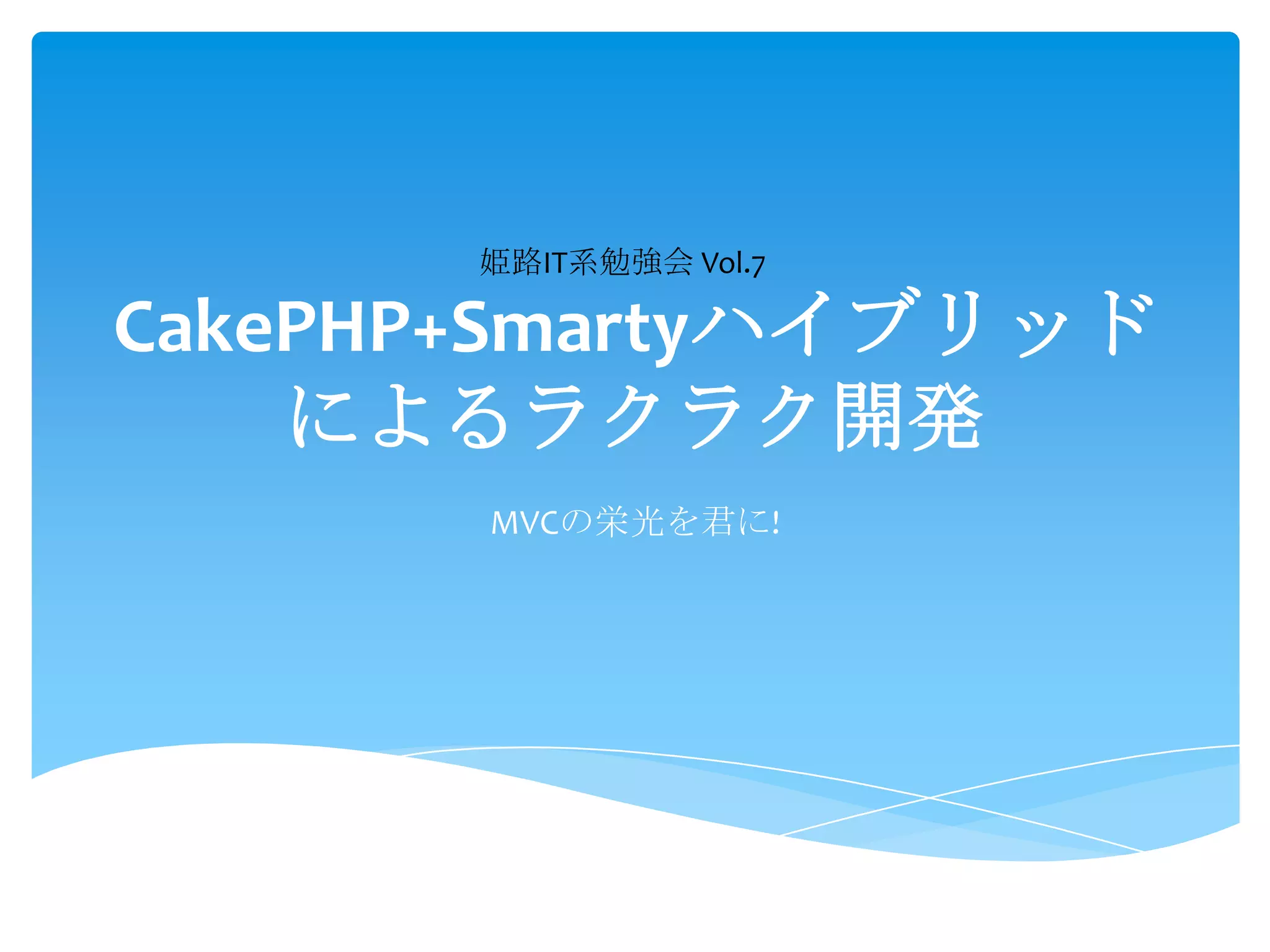 姫路IT系勉強会 Vol.7

CakePHP+Smartyハイブリッドによるラクラク開発

MVCの栄光を君に!